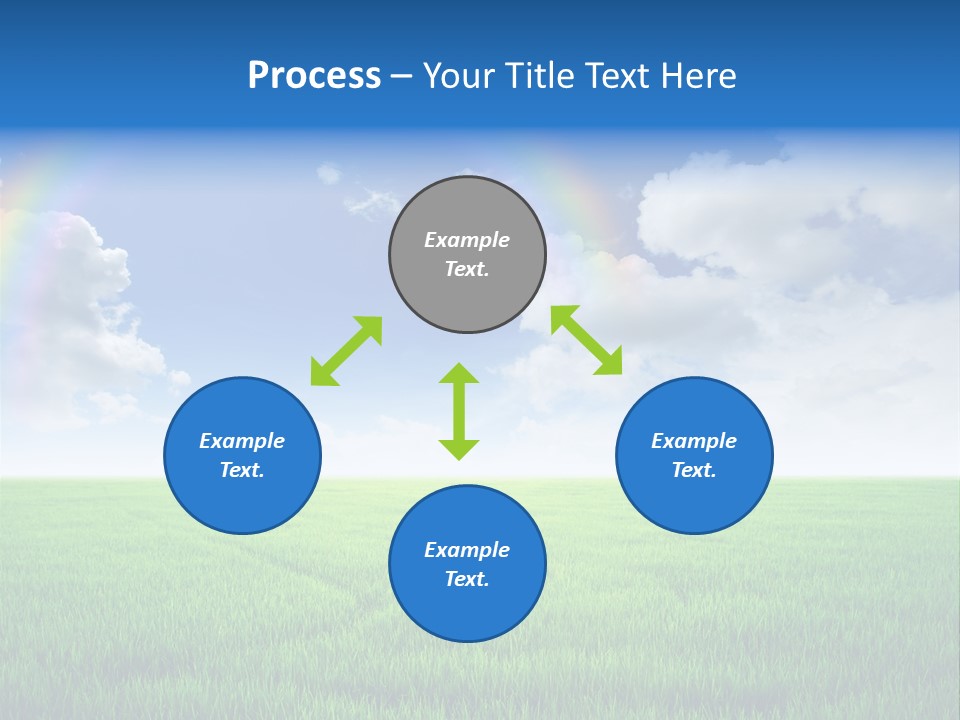 Process – Your Title Text Here

Example Text.

Example Text.

Example Text.

Example Text.